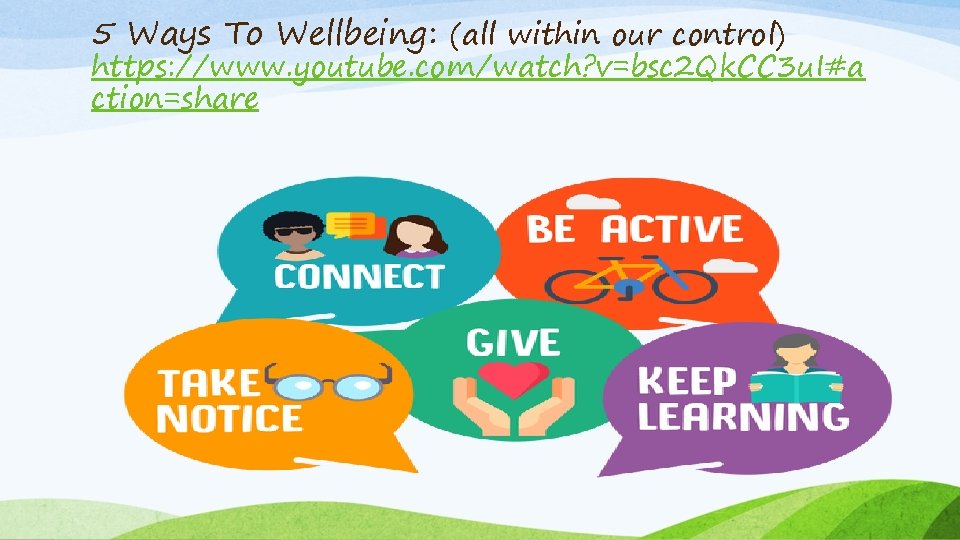 5 Ways To Wellbeing: (all within our control)
https://www.youtube.com/watch?v=bsc2QkCC3uI#action=share

CONNECT

BE ACTIVE

GIVE

TAKE NOTICE

KEEP LEARNING